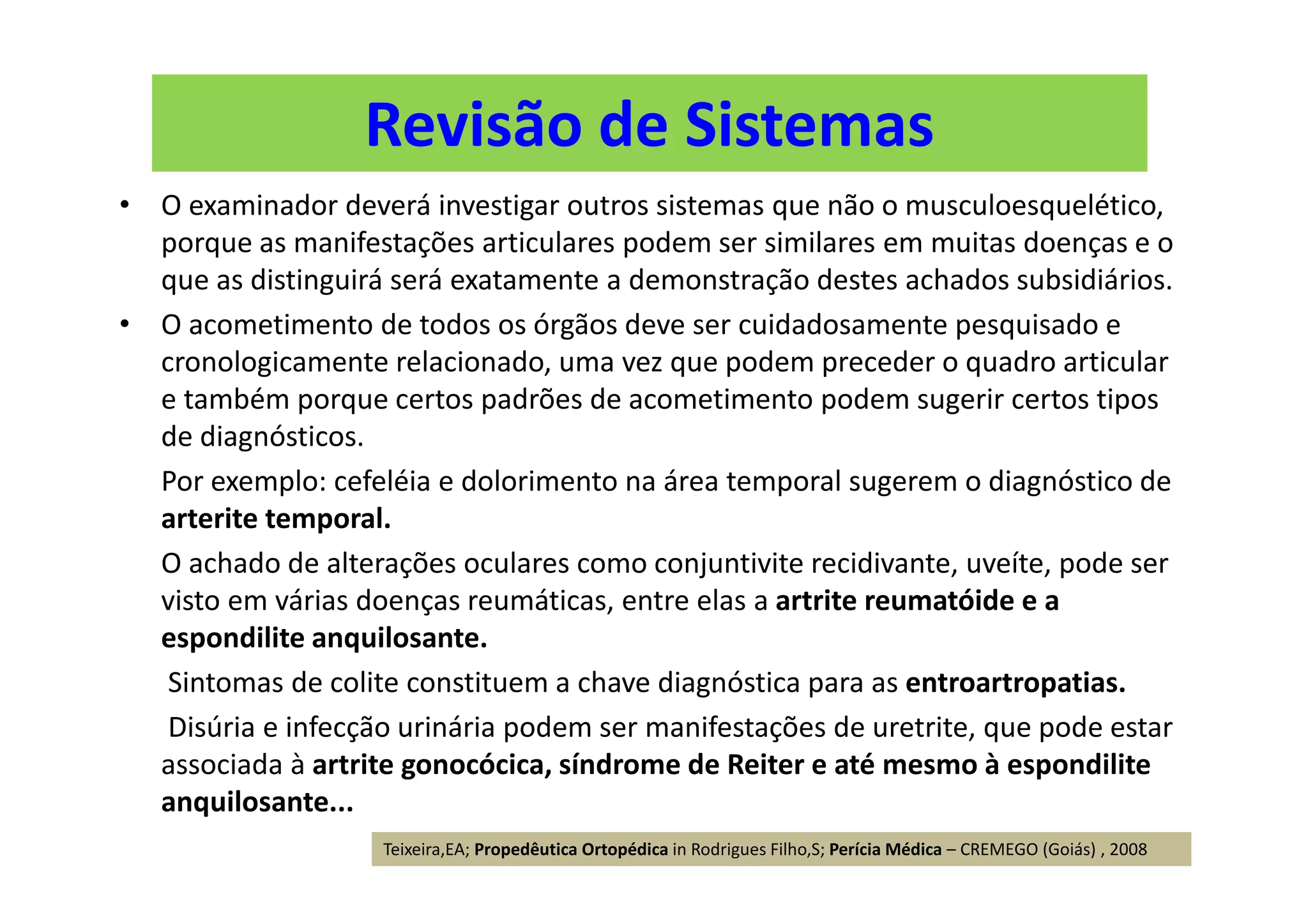 Revisão de Sistemas

• O examinador deverá investigar outros sistemas que não o musculoesquelético, porque as manifestações articulares podem ser similares em muitas doenças e o que as distinguirá será exatamente a demonstração destes achados subsidiários.

• O acometimento de todos os órgãos deve ser cuidadosamente pesquisado e cronologicamente relacionado, uma vez que podem preceder o quadro articular e também porque certos padrões de acometimento podem sugerir certos tipos de diagnósticos.

Por exemplo: cefeléia e dolorimento na área temporal sugerem o diagnóstico de **arterite temporal.**

O achado de alterações oculares como conjuntivite recidivante, uveíte, pode ser visto em várias doenças reumáticas, entre elas a **artrite reumatóide e a espondilite anquilosante.**

Sintomas de colite constituem a chave diagnóstica para as **entroartropatias.**

Disúria e infecção urinária podem ser manifestações de uretrite, que pode estar associada à **artrite gonocócica, síndrome de Reiter e até mesmo à espondilite anquilosante...**

Teixeira,EA; **Propedêutica Ortopédica** in Rodrigues Filho,S; **Perícia Médica** – CREMEGO (Goiás) , 2008